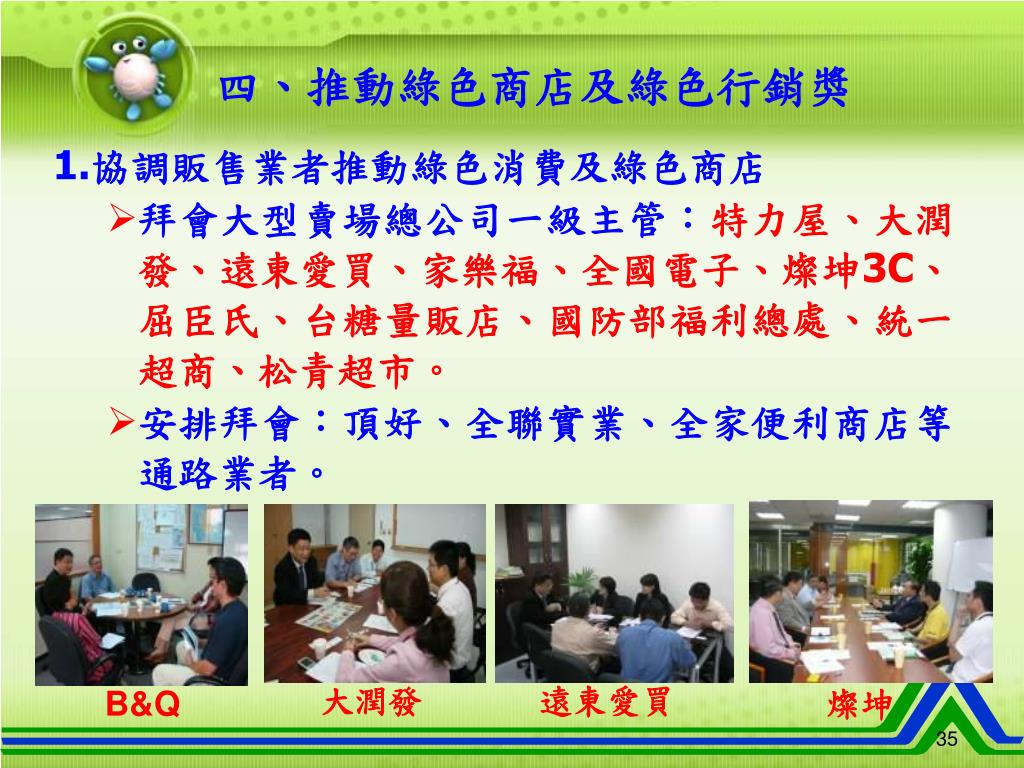 四、推動綠色商店及綠色行銷獎

1.協調販售業者推動綠色消費及綠色商店

➢拜會大型賣場總公司一級主管：特力屋、大潤發、遠東愛買、家樂福、全國電子、燦坤3C、屈臣氏、台糖量販店、國防部福利總處、統一超商、松青超市。

➢安排拜會：頂好、全聯實業、全家便利商店等通路業者。

B&Q

大潤發

遠東愛買

燦坤

35